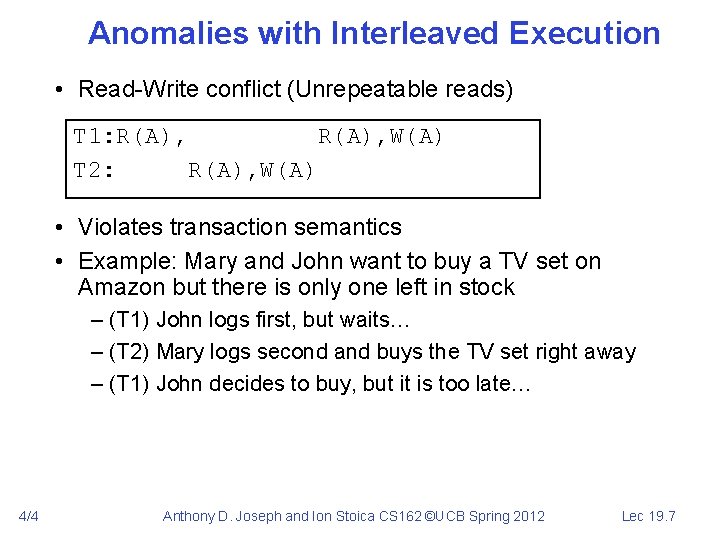 Anomalies with Interleaved Execution

• Read-Write conflict (Unrepeatable reads)

T1:R(A),            R(A),W(A)
T2:      R(A),W(A)

• Violates transaction semantics
• Example: Mary and John want to buy a TV set on Amazon but there is only one left in stock
– (T1) John logs first, but waits…
– (T2) Mary logs second and buys the TV set right away
– (T1) John decides to buy, but it is too late…

4/4 Anthony D. Joseph and Ion Stoica CS162 ©UCB Spring 2012 Lec 19.7